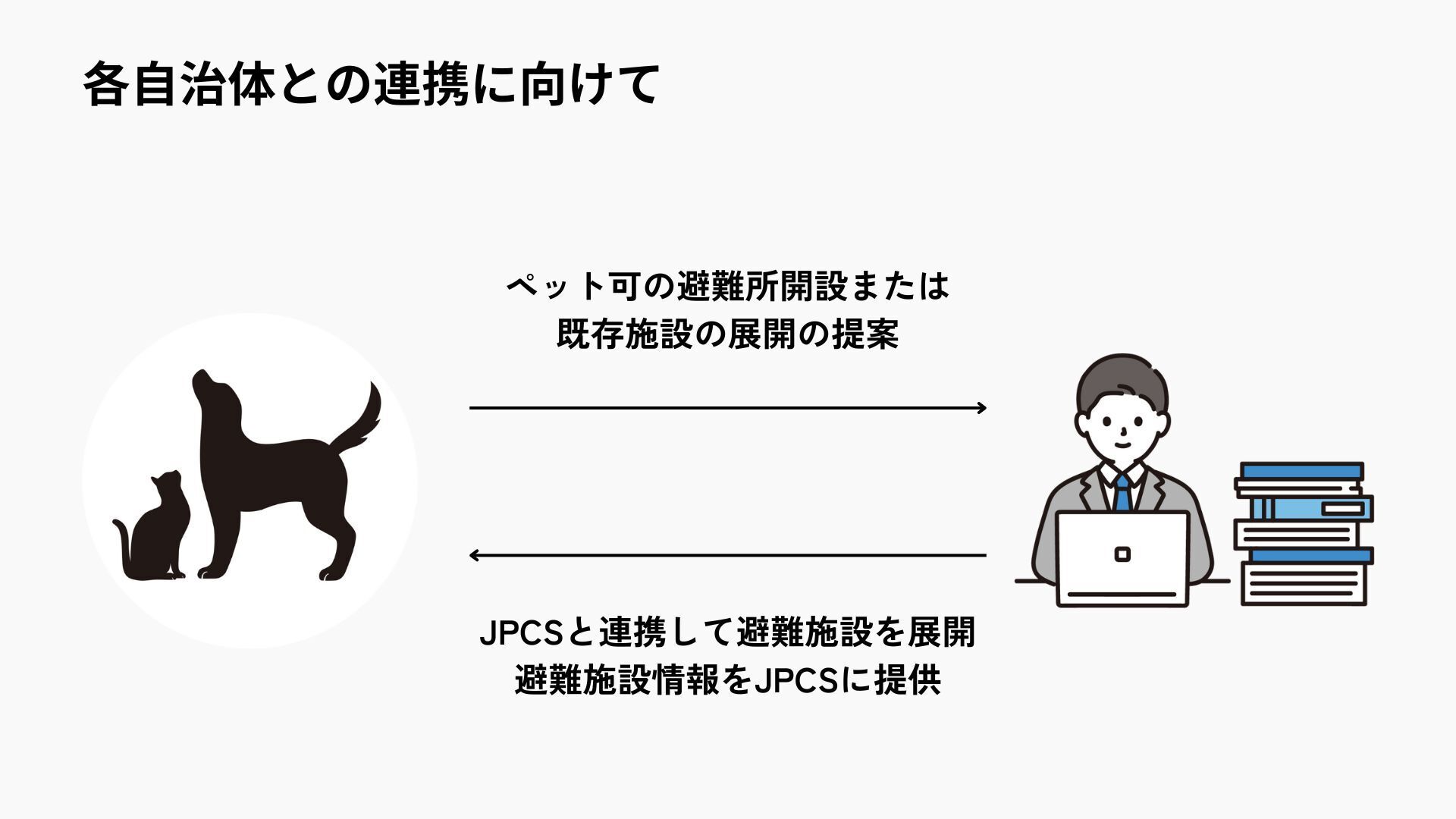 各自治体との連携に向けて

ペット可の避難所開設または
既存施設の展開の提案

JPCSと連携して避難施設を展開
避難施設情報をJPCSに提供